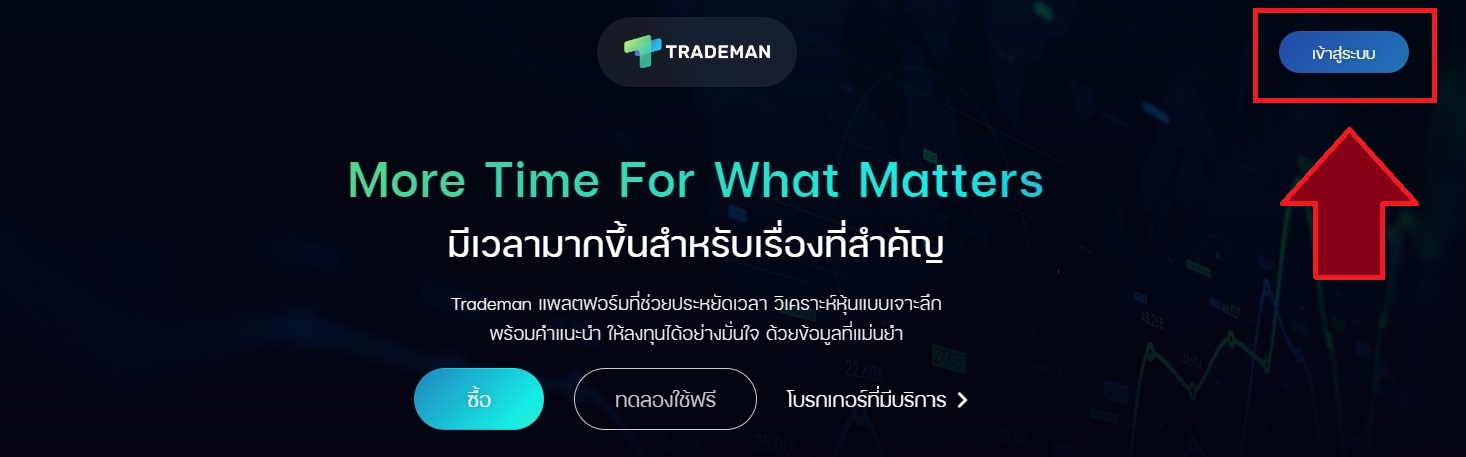 TRADEMAN

เข้าสู่ระบบ

More Time For What Matters

มีเวลามากขึ้นสำหรับเรื่องที่สำคัญ

Trademan แพลตฟอร์มที่ช่วยประหยัดเวลา วิเคราะห์หุ้นแบบเจาะลึก พร้อมคำแนะนำ ให้ลงทุนได้อย่างมั่นใจ ด้วยข้อมูลที่แม่นยำ

ซื้อ

ทดลองใช้ฟรี

โบรกเกอร์ที่มีบริการ >